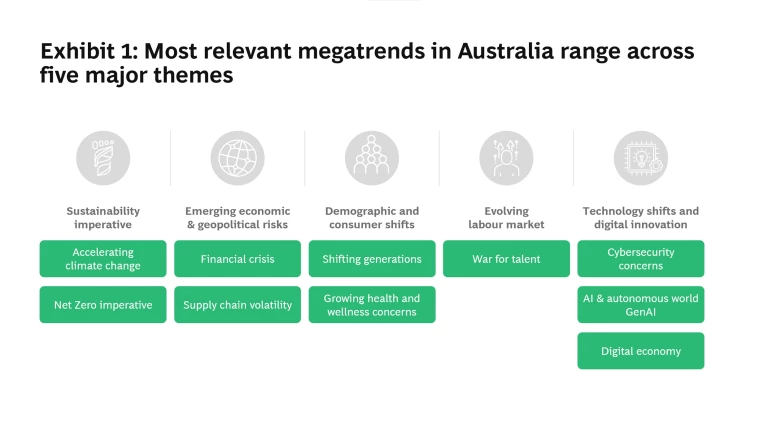 Exhibit 1: Most relevant megatrends in Australia range across five major themes

Sustainability imperative

Accelerating climate change

Net Zero imperative

Emerging economic & geopolitical risks

Financial crisis

Supply chain volatility

Demographic and consumer shifts

Shifting generations

Growing health and wellness concerns

Evolving labour market

War for talent

Technology shifts and digital innovation

Cybersecurity concerns

AI & autonomous world GenAI

Digital economy